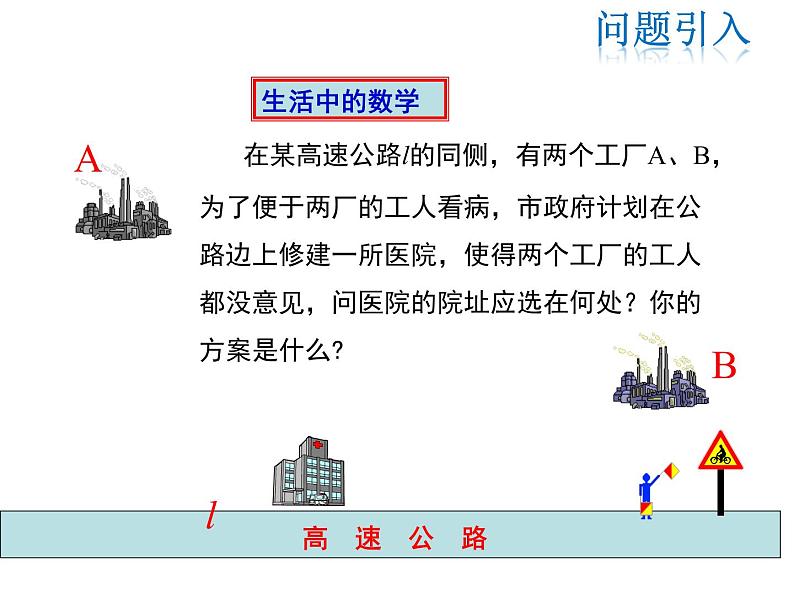 问题引入

生活中的数学

A

在某高速公路$l$的同侧，有两个工厂A、B，为了便于两厂的工人看病，市政府计划在公路边上修建一所医院，使得两个工厂的工人都没意见，问医院的院址应选在何处？你的方案是什么?

B

$l$

高 速 公 路